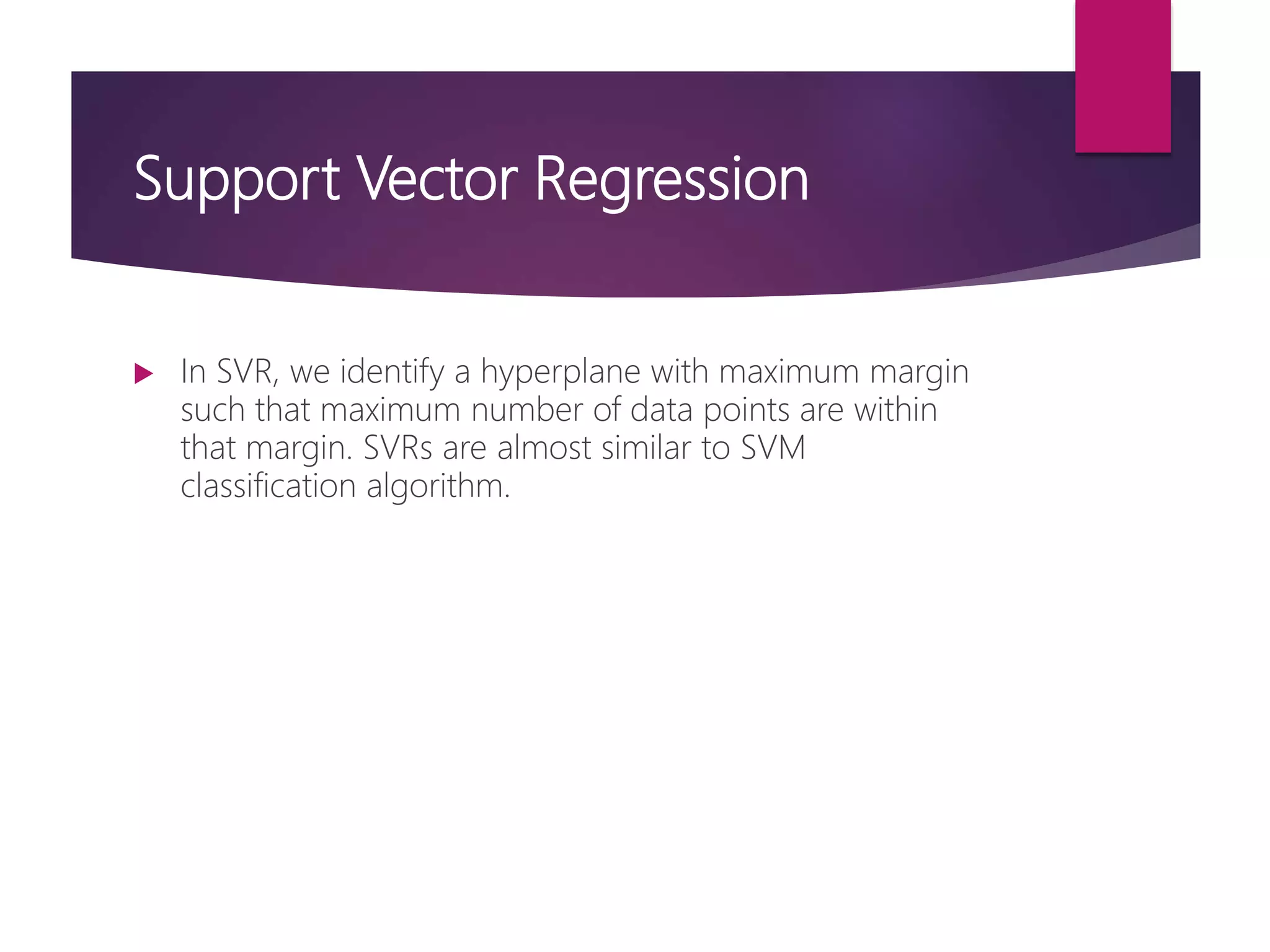 Support Vector Regression

In SVR, we identify a hyperplane with maximum margin such that maximum number of data points are within that margin. SVRs are almost similar to SVM classification algorithm.